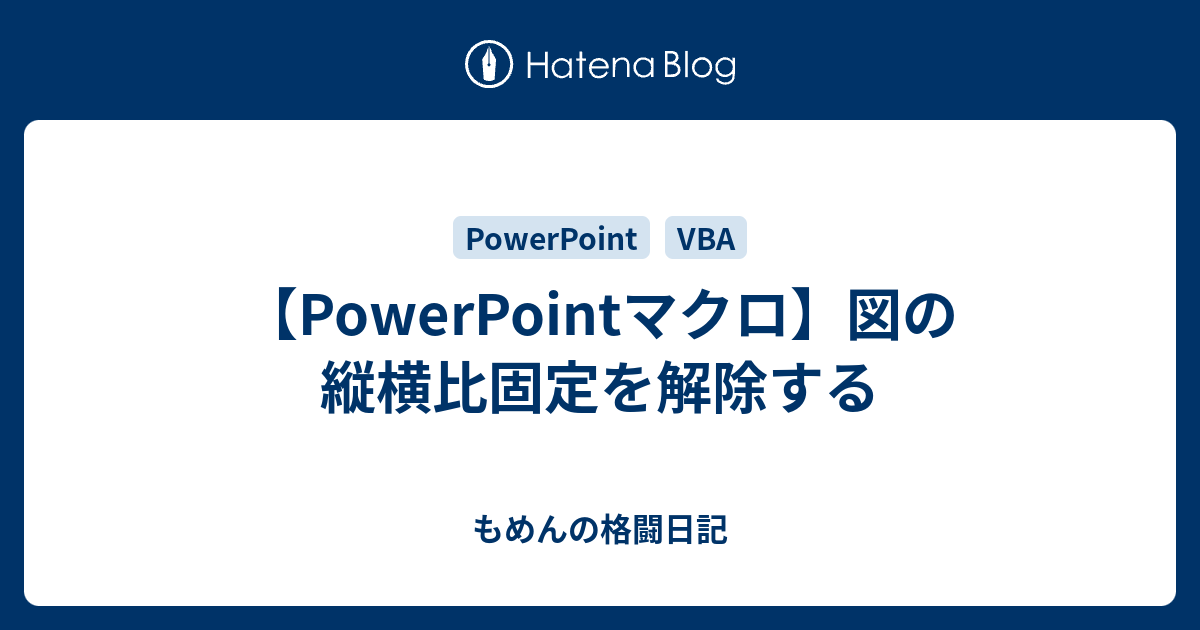 Hatena Blog

PowerPoint VBA

【PowerPointマクロ】図の縦横比固定を解除する

もめんの格闘日記